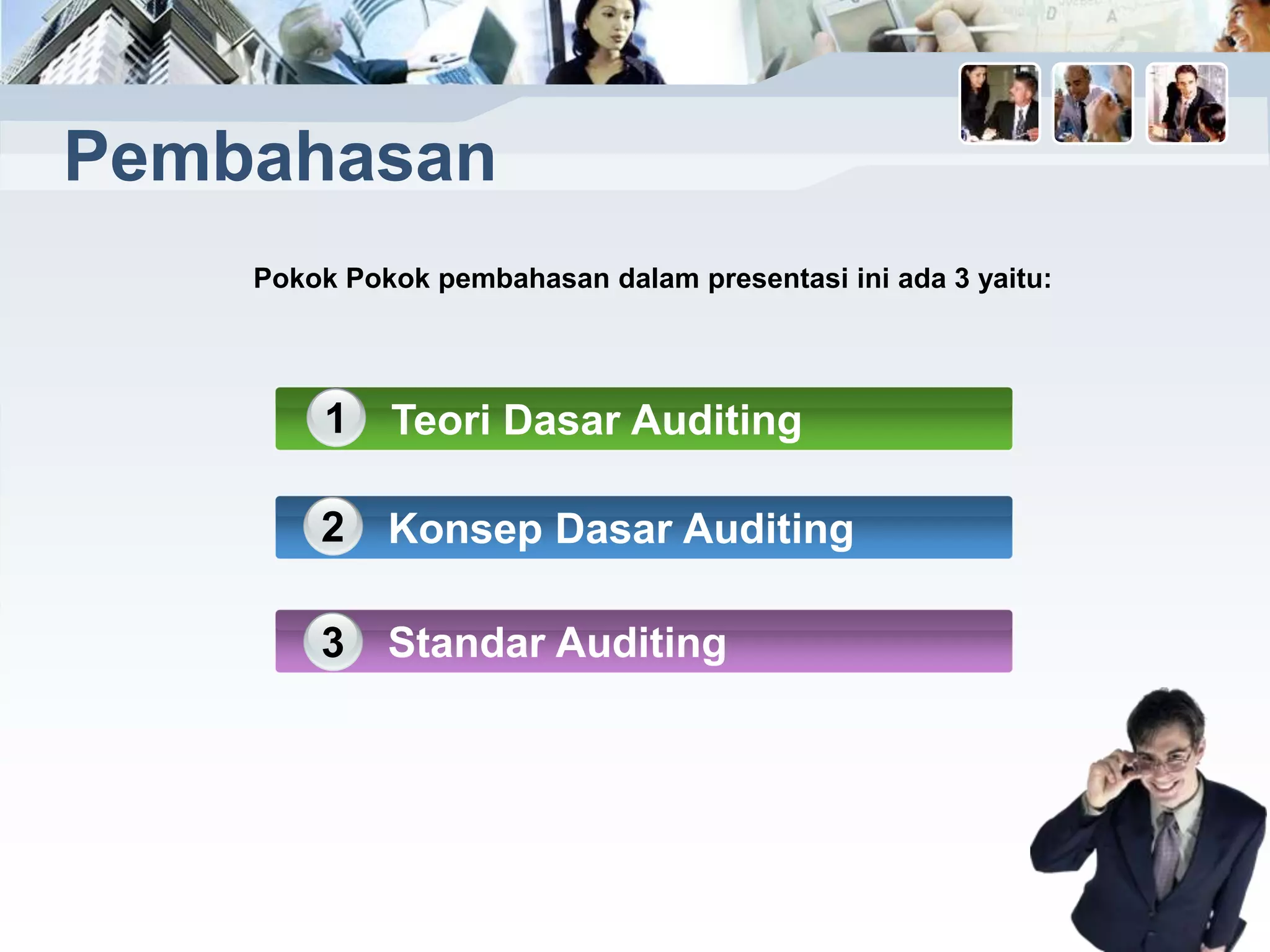 Pembahasan

Pokok Pokok pembahasan dalam presentasi ini ada 3 yaitu:

1 Teori Dasar Auditing

2 Konsep Dasar Auditing

3 Standar Auditing